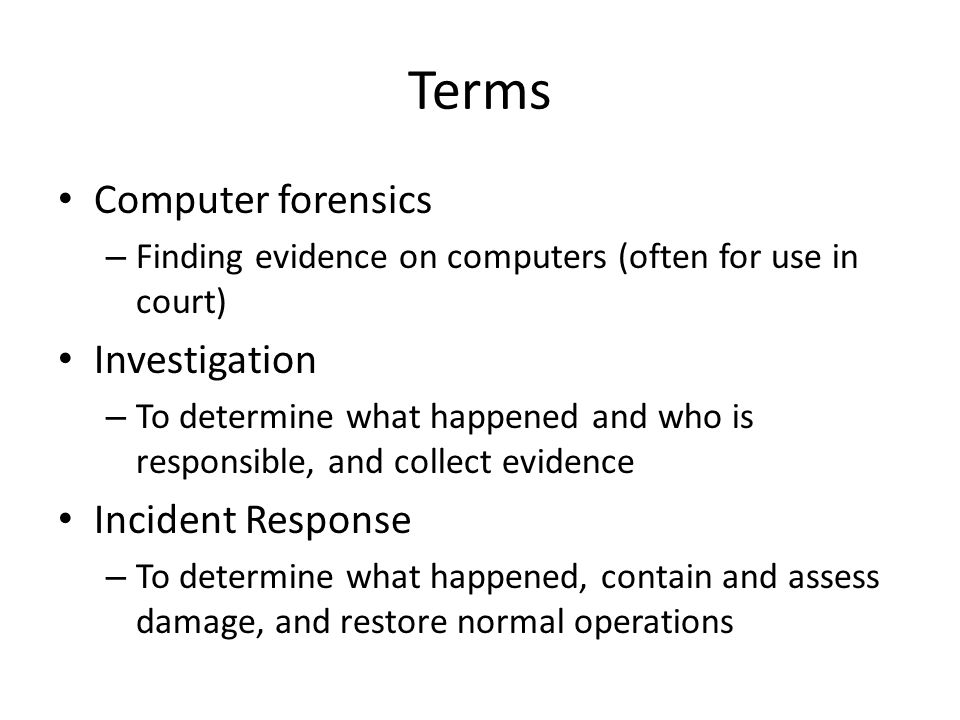 Terms

• Computer forensics
– Finding evidence on computers (often for use in court)

• Investigation
– To determine what happened and who is responsible, and collect evidence

• Incident Response
– To determine what happened, contain and assess damage, and restore normal operations